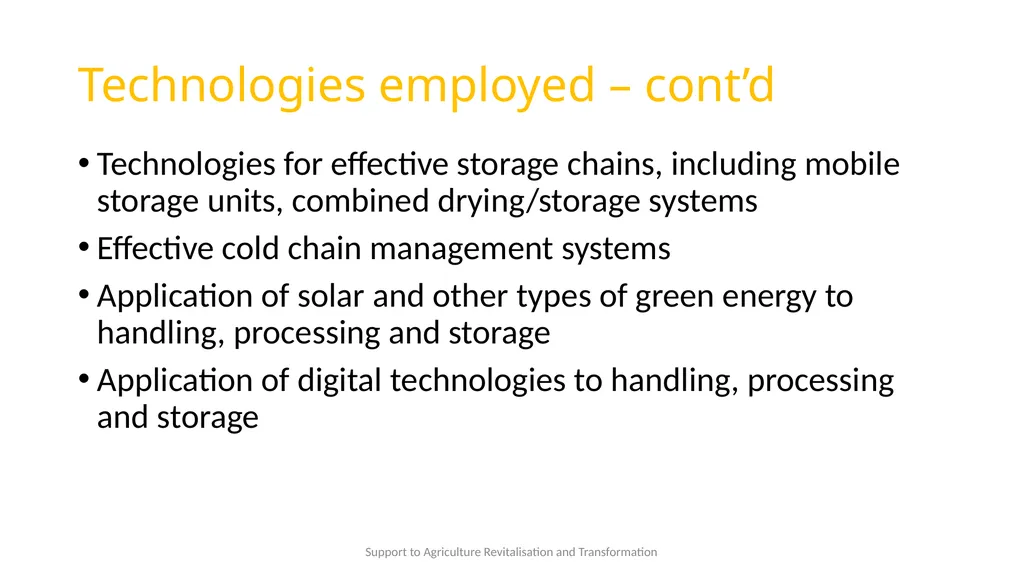 Technologies employed – cont’d

• Technologies for effective storage chains, including mobile storage units, combined drying/storage systems

• Effective cold chain management systems

• Application of solar and other types of green energy to handling, processing and storage

• Application of digital technologies to handling, processing and storage

Support to Agriculture Revitalisation and Transformation